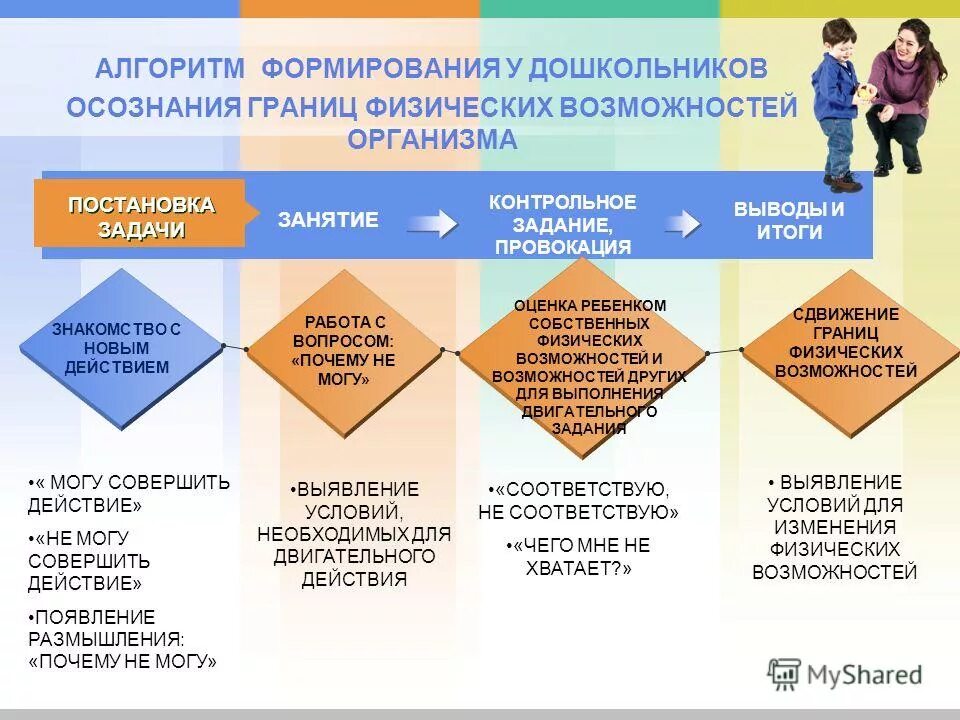 АЛГОРИТМ ФОРМИРОВАНИЯ У ДОШКОЛЬНИКОВ ОСОЗНАНИЯ ГРАНИЦ ФИЗИЧЕСКИХ ВОЗМОЖНОСТЕЙ ОРГАНИЗМА

ПОСТАНОВКА ЗАДАЧИ

ЗАНЯТИЕ

КОНТРОЛЬНОЕ ЗАДАНИЕ, ПРОВОКАЦИЯ

ВЫВОДЫ И ИТОГИ

ЗНАКОМСТВО С НОВЫМ ДЕЙСТВИЕМ

РАБОТА С ВОПРОСОМ: «ПОЧЕМУ НЕ МОГУ»

ОЦЕНКА РЕБЕНКОМ СОБСТВЕННЫХ ФИЗИЧЕСКИХ ВОЗМОЖНОСТЕЙ И ВОЗМОЖНОСТЕЙ ДРУГИХ ДЛЯ ВЫПОЛНЕНИЯ ДВИГАТЕЛЬНОГО ЗАДАНИЯ

СДВИЖЕНИЕ ГРАНИЦ ФИЗИЧЕСКИХ ВОЗМОЖНОСТЕЙ

•« МОГУ СОВЕРШИТЬ ДЕЙСТВИЕ»

•«НЕ МОГУ СОВЕРШИТЬ ДЕЙСТВИЕ»

•ПОЯВЛЕНИЕ РАЗМЫШЛЕНИЯ: «ПОЧЕМУ НЕ МОГУ»

•ВЫЯВЛЕНИЕ УСЛОВИЙ, НЕОБХОДИМЫХ ДЛЯ ДВИГАТЕЛЬНОГО ДЕЙСТВИЯ

•«СООТВЕТСТВУЮ, НЕ СООТВЕТСТВУЮ»

•«ЧЕГО МНЕ НЕ ХВАТАЕТ?»

• ВЫЯВЛЕНИЕ УСЛОВИЙ ДЛЯ ИЗМЕНЕНИЯ ФИЗИЧЕСКИХ ВОЗМОЖНОСТЕЙ

MyShared